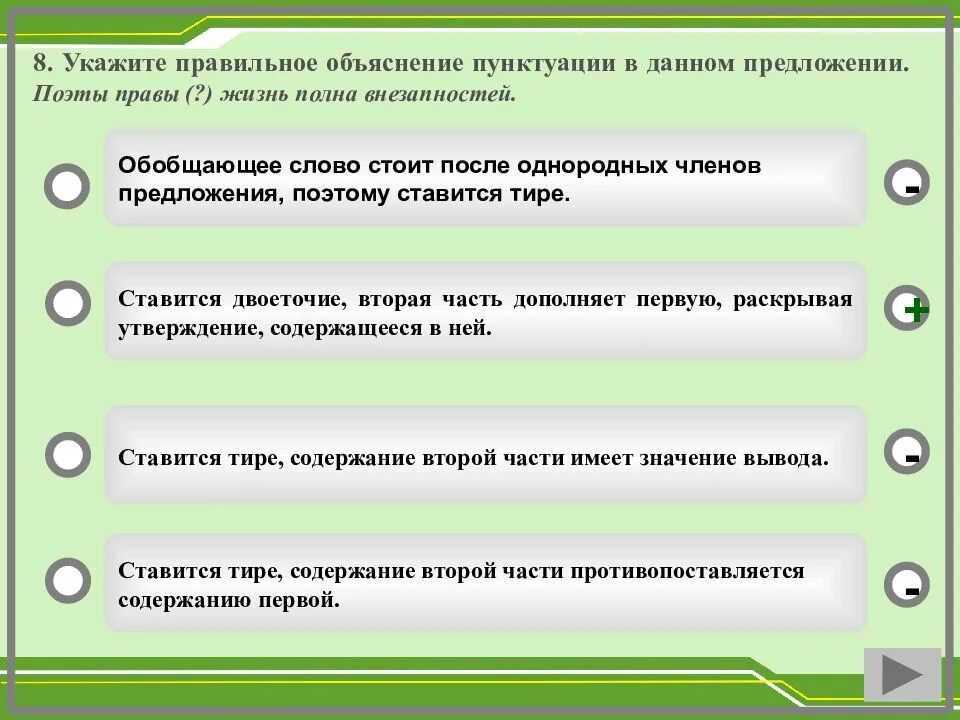 8. Укажите правильное объяснение пунктуации в данном предложении.
Поэты правы (?) жизнь полна внезапностей.

Обобщающее слово стоит после однородных членов предложения, поэтому ставится тире.

-

Ставится двоеточие, вторая часть дополняет первую, раскрывая утверждение, содержащееся в ней.

+

Ставится тире, содержание второй части имеет значение вывода.

-

Ставится тире, содержание второй части противопоставляется содержанию первой.

-